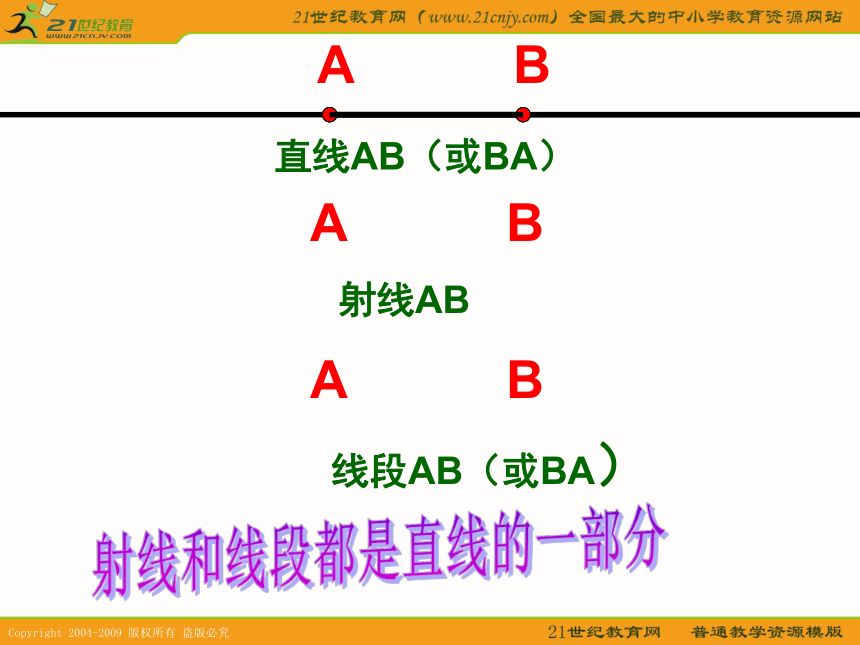 21世纪教育
www.21cnjy.com

21世纪教育网（www.21cnjy.com）全国最大的中小学教育资源网站

A B

直线AB（或BA）

A B

射线AB

A B

线段AB（或BA）

射线和线段都是直线的一部分

Copyright 2004-2009 版权所有 盗版必究

21世纪教育网 普通教学资源模版